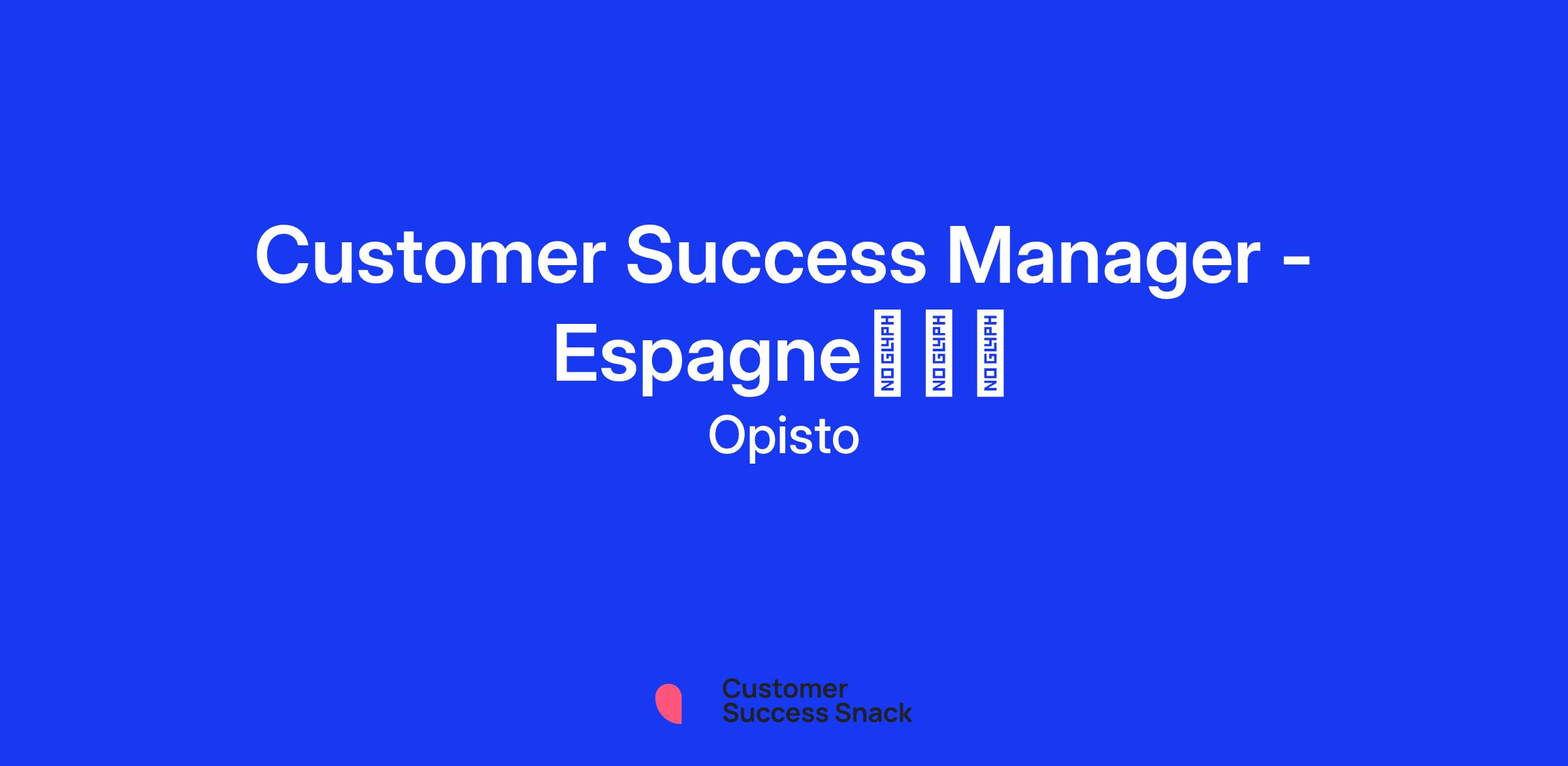 Customer Success Manager - Espagne NO GLYPH NO GLYPH NO GLYPH

Opisto

Customer Success Snack